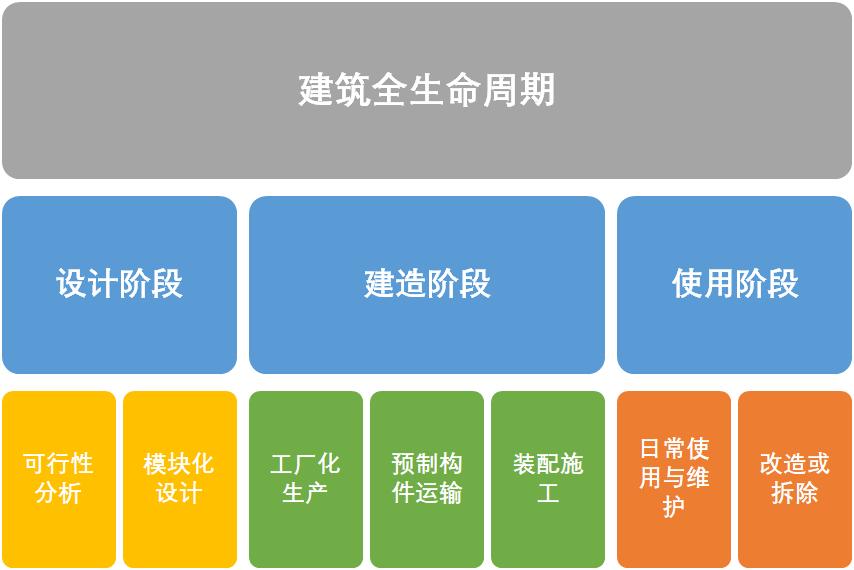 建筑全生命周期

设计阶段

建造阶段

使用阶段

可行性分析

模块化设计

工厂化生产

预制构件运输

装配施工

日常使用与维护

改造或拆除